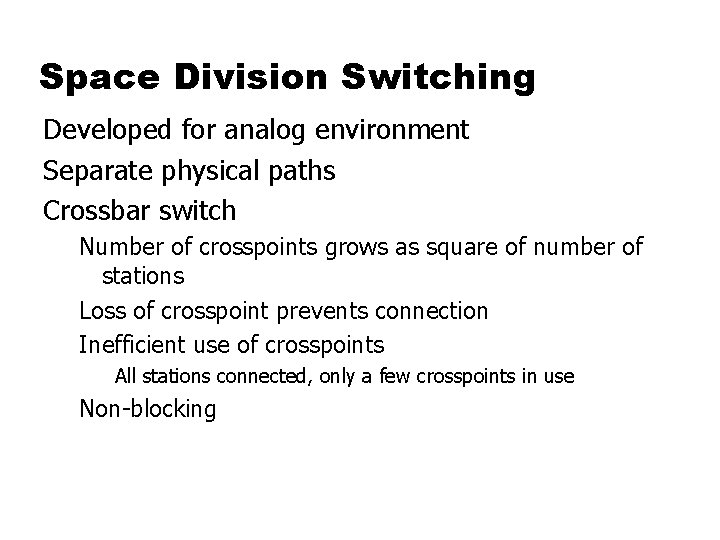 Space Division Switching

Developed for analog environment

Separate physical paths

Crossbar switch

Number of crosspoints grows as square of number of stations

Loss of crosspoint prevents connection

Inefficient use of crosspoints

All stations connected, only a few crosspoints in use

Non-blocking